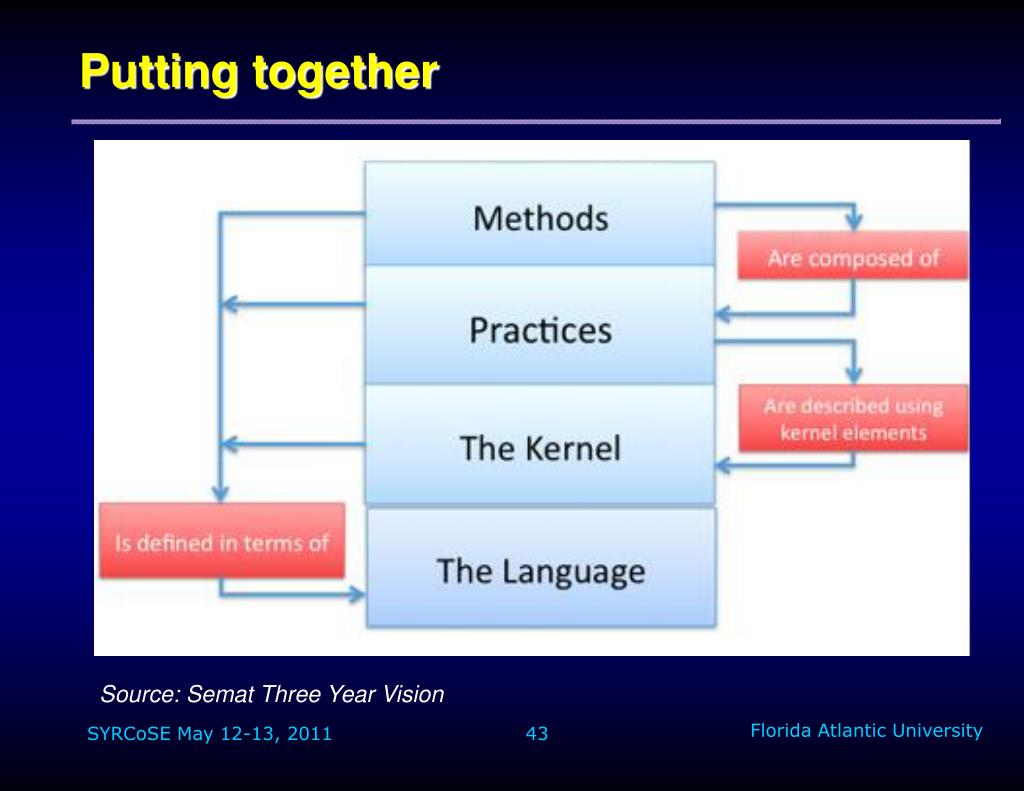 Putting together

Methods

Are composed of

Practices

Are described using kernel elements

The Kernel

Is defined in terms of

The Language

Source: Semat Three Year Vision

SYRCoSE May 12-13, 2011

43

Florida Atlantic University